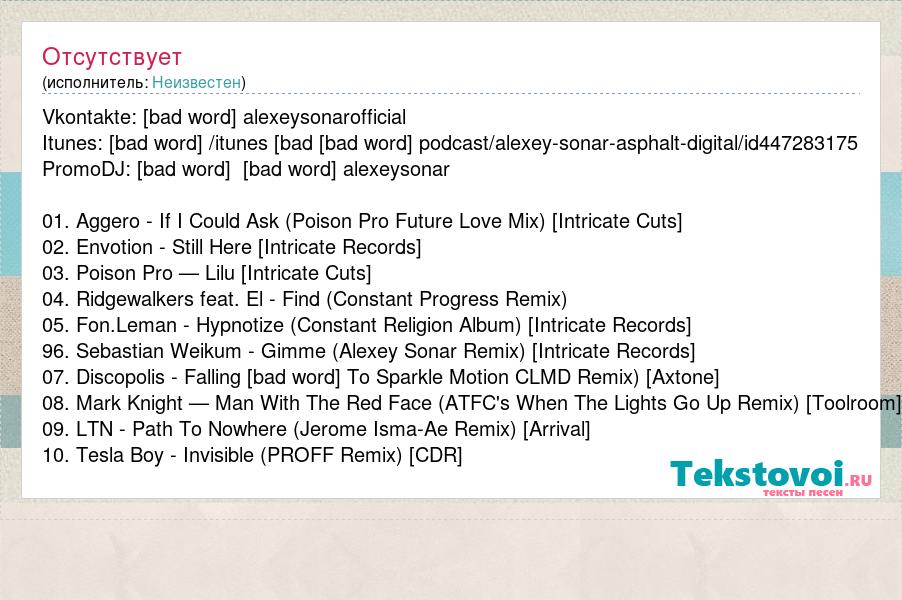 Отсутствует
(исполнитель: Неизвестен)

Vkontakte: [bad word] alexeysonarofficial
Itunes: [bad word] /itunes [bad [bad word] podcast/alexey-sonar-asphalt-digital/id447283175
PromoDJ: [bad word]  [bad word] alexeysonar

01. Aggero - If I Could Ask (Poison Pro Future Love Mix) [Intricate Cuts]
02. Envotion - Still Here [Intricate Records]
03. Poison Pro — Lilu [Intricate Cuts]
04. Ridgewalkers feat. El - Find (Constant Progress Remix)
05. Fon.Leman - Hypnotize (Constant Religion Album) [Intricate Records]
96. Sebastian Weikum - Gimme (Alexey Sonar Remix) [Intricate Records]
07. Discopolis - Falling [bad word] To Sparkle Motion CLMD Remix) [Axtone]
08. Mark Knight — Man With The Red Face (ATFC's When The Lights Go Up Remix) [Toolroom]
09. LTN - Path To Nowhere (Jerome Isma-Ae Remix) [Arrival]
10. Tesla Boy - Invisible (PROFF Remix) [CDR]

Tekstovoi.RU
тексты песен